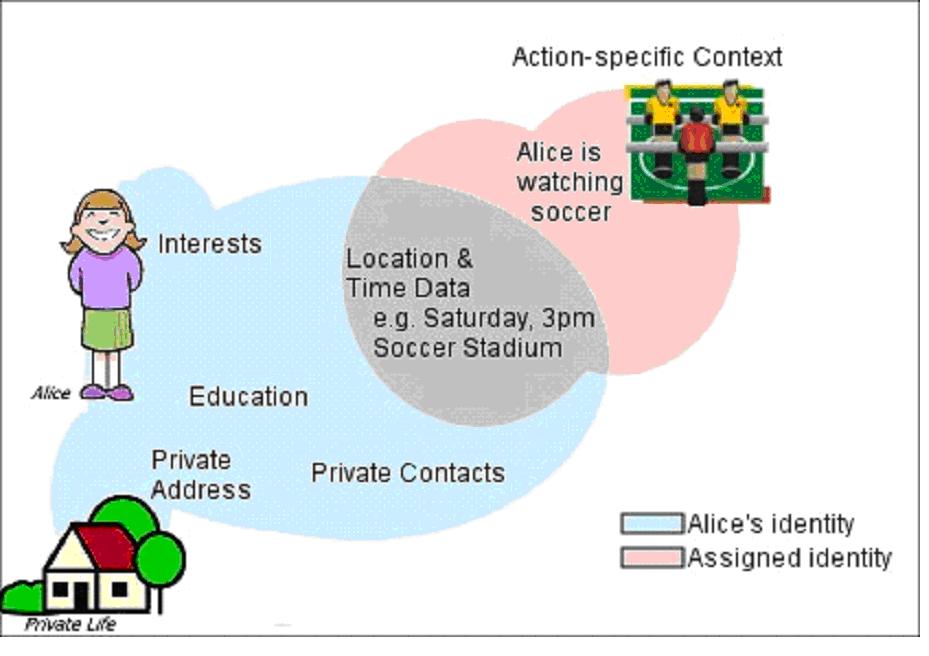 Action-specific Context

Alice is watching soccer

Interests

Location & Time Data e.g. Saturday, 3pm Soccer Stadium

Alice

Education

Private Address

Private Contacts

Alice's identity
Assigned identity

Private Life